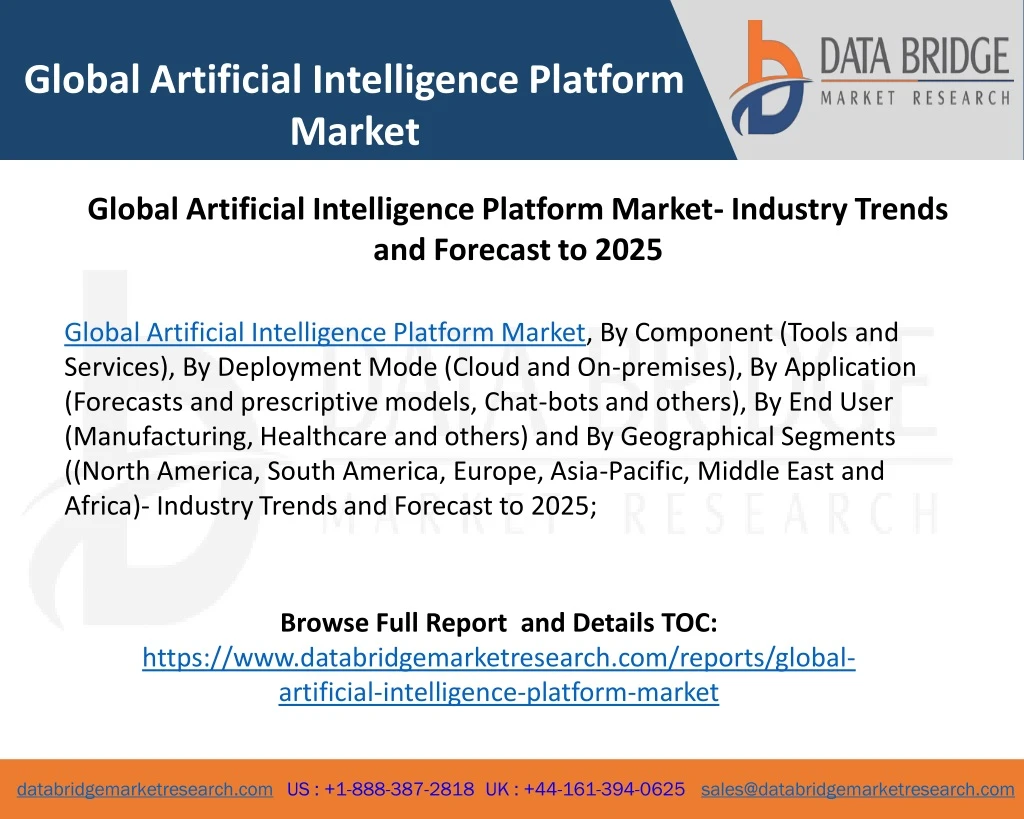 Global Artificial Intelligence Platform Market

DATA BRIDGE
MARKET RESEARCH

Global Artificial Intelligence Platform Market- Industry Trends and Forecast to 2025

Global Artificial Intelligence Platform Market, By Component (Tools and Services), By Deployment Mode (Cloud and On-premises), By Application (Forecasts and prescriptive models, Chat-bots and others), By End User (Manufacturing, Healthcare and others) and By Geographical Segments ((North America, South America, Europe, Asia-Pacific, Middle East and Africa)- Industry Trends and Forecast to 2025;

Browse Full Report and Details TOC:
https://www.databridgemarketresearch.com/reports/global-artificial-intelligence-platform-market

databridgemarketresearch.com US : +1-888-387-2818 UK : +44-161-394-0625 sales@databridgemarketresearch.com